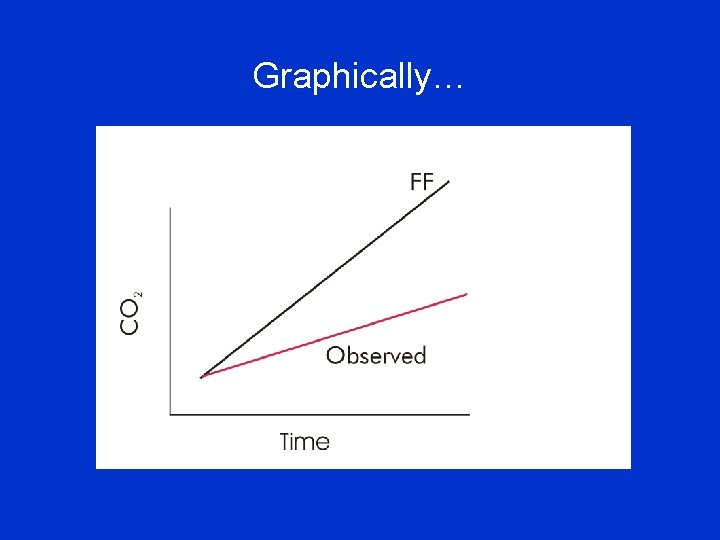 Graphically…

FF

$CO_2$

Observed

Time